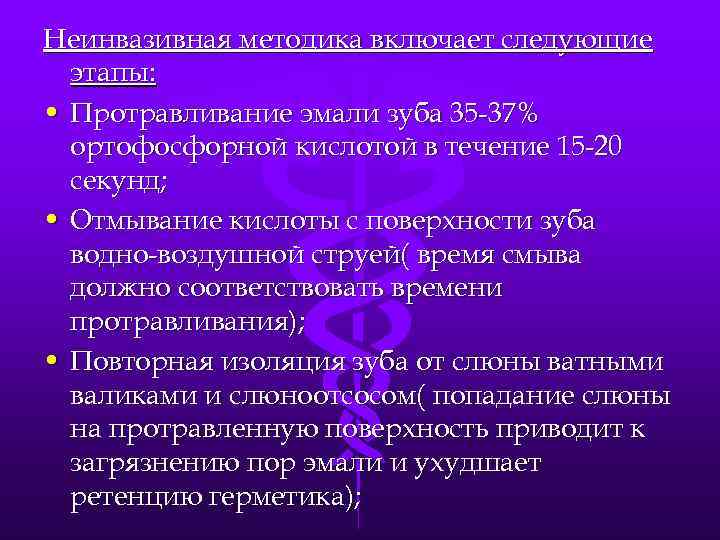 Неинвазивная методика включает следующие этапы:

• Протравливание эмали зуба 35-37% ортофосфорной кислотой в течение 15-20 секунд;

• Отмывание кислоты с поверхности зуба водно-воздушной струей( время смыва должно соответствовать времени протравливания);

• Повторная изоляция зуба от слюны ватными валиками и слюноотсосом( попадание слюны на протравленную поверхность приводит к загрязнению пор эмали и ухудшает ретенцию герметика);